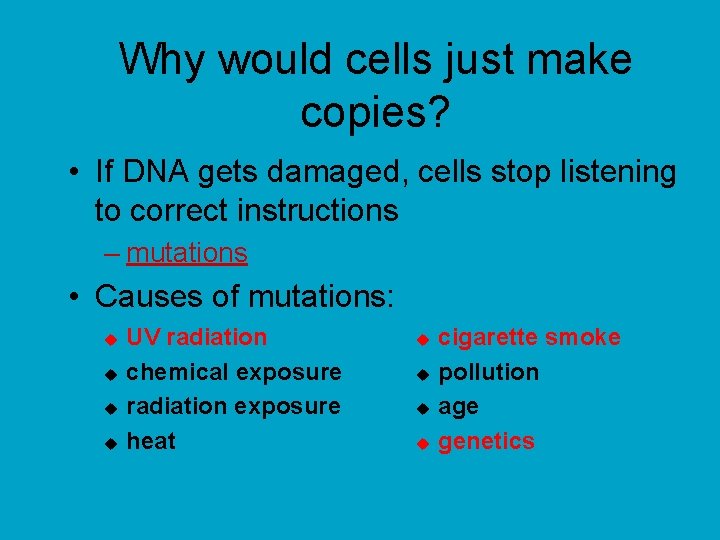 Why would cells just make copies?

• If DNA gets damaged, cells stop listening to correct instructions

– mutations

• Causes of mutations:

◆ UV radiation
◆ chemical exposure
◆ radiation exposure
◆ heat

◆ cigarette smoke
◆ pollution
◆ age
◆ genetics